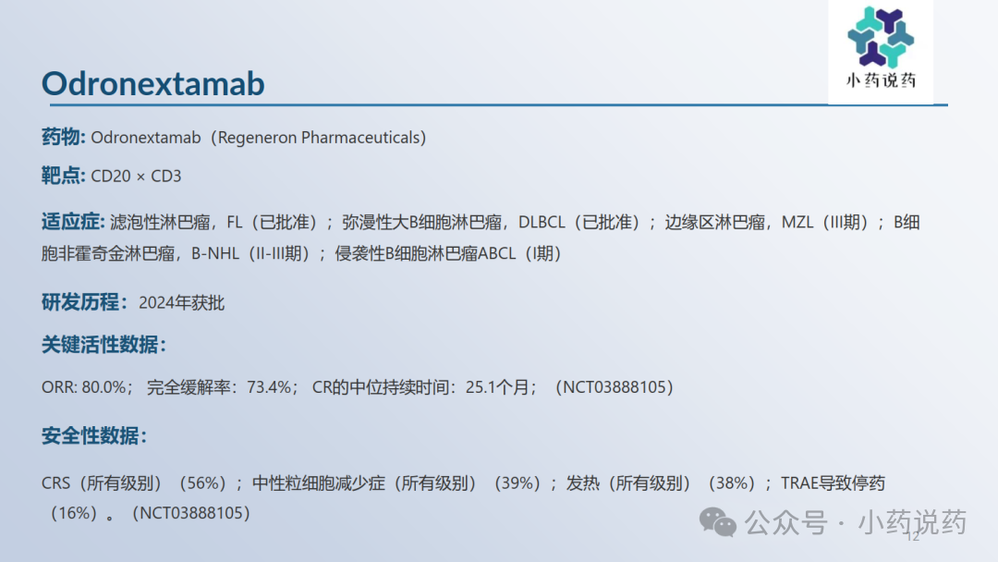 小药说药

Odronextamab

药物: Odronextamab（Regeneron Pharmaceuticals）

靶点: CD20 × CD3

适应症: 滤泡性淋巴瘤，FL（已批准）；弥漫性大B细胞淋巴瘤，DLBCL（已批准）；边缘区淋巴瘤，MZL（III期）；B细胞非霍奇金淋巴瘤，B-NHL（II-III期）；侵袭性B细胞淋巴瘤ABCL（I期）

研发历程：2024年获批

关键活性数据：

ORR: 80.0%；完全缓解率：73.4%；CR的中位持续时间：25.1个月；（NCT03888105）

安全性数据：

CRS（所有级别）（56%）；中性粒细胞减少症（所有级别）（39%）；发热（所有级别）（38%）；TRAE导致停药（16%）。（NCT03888105）

12

公众号 · 小药说药